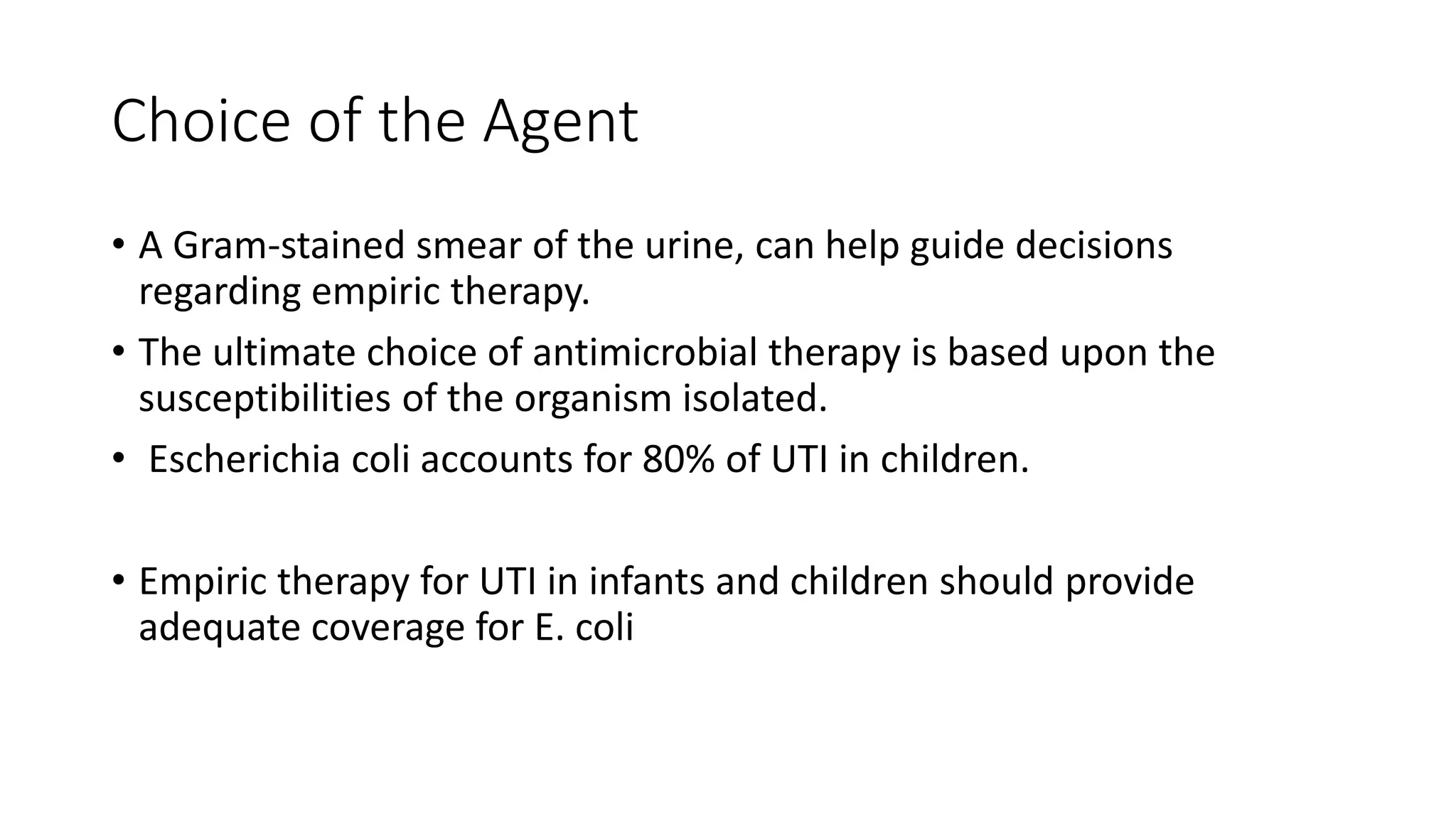 Choice of the Agent

• A Gram-stained smear of the urine, can help guide decisions regarding empiric therapy.

• The ultimate choice of antimicrobial therapy is based upon the susceptibilities of the organism isolated.

• Escherichia coli accounts for 80% of UTI in children.

• Empiric therapy for UTI in infants and children should provide adequate coverage for E. coli